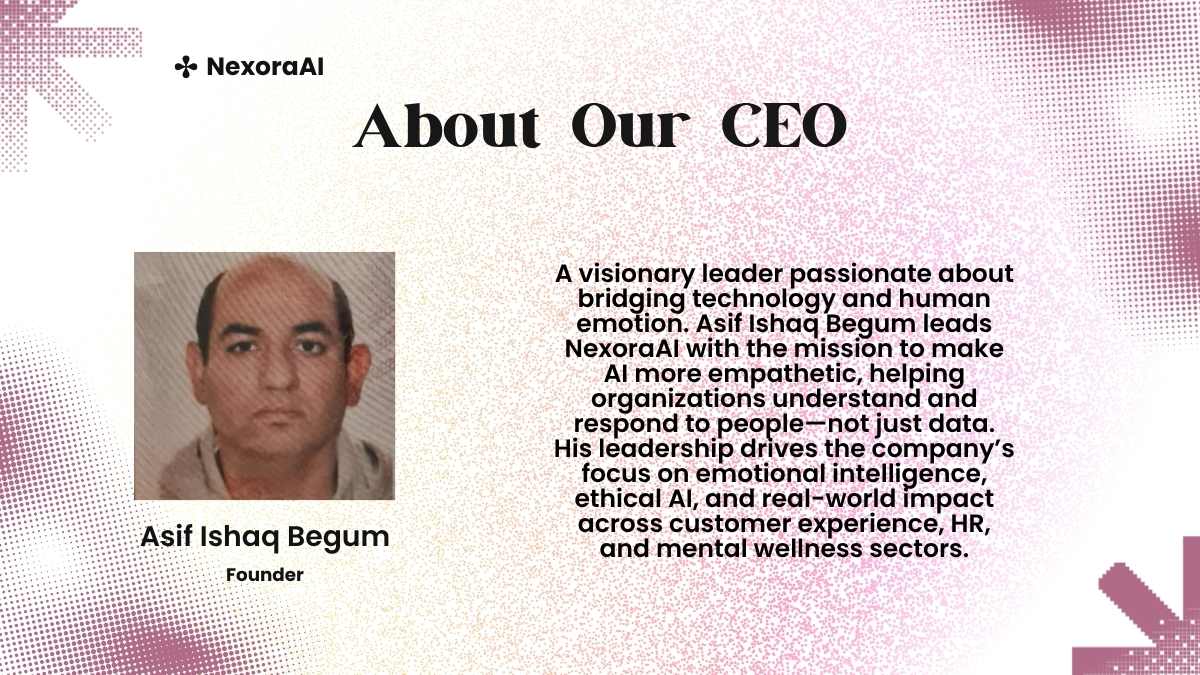 NexoraAI

About Our CEO

Asif Ishaq Begum

Founder

A visionary leader passionate about bridging technology and human emotion. Asif Ishaq Begum leads NexoraAI with the mission to make AI more empathetic, helping organizations understand and respond to people—not just data. His leadership drives the company's focus on emotional intelligence, ethical AI, and real-world impact across customer experience, HR, and mental wellness sectors.